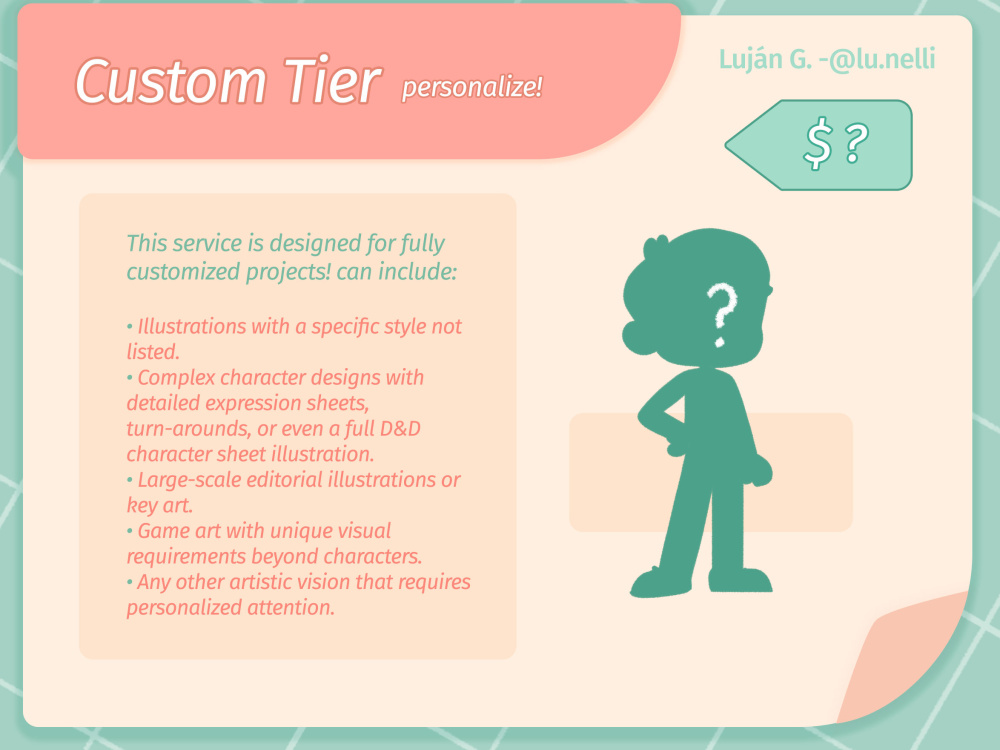 Custom Tier personalize!

Luján G. -@lu.nelli

$ ?

This service is designed for fully customized projects! can include:

• Illustrations with a specific style not listed.
• Complex character designs with detailed expression sheets, turn-arounds, or even a full D&D character sheet illustration.
• Large-scale editorial illustrations or key art.
• Game art with unique visual requirements beyond characters.
• Any other artistic vision that requires personalized attention.

?